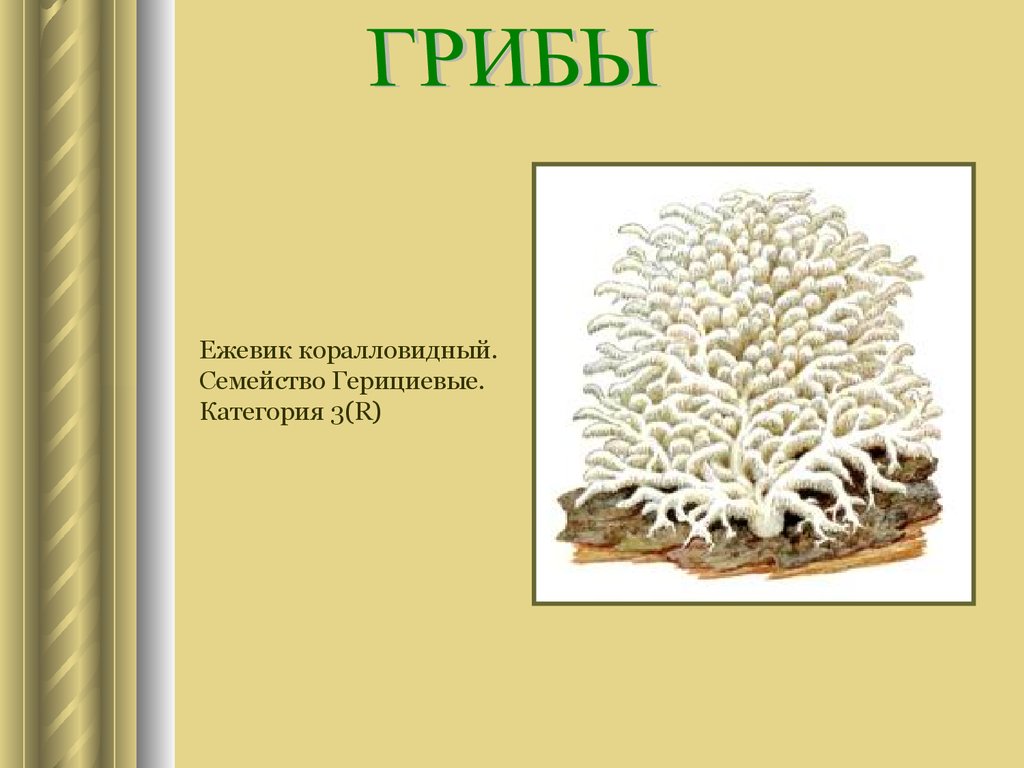 ГРИБЫ

Ежевик коралловидный.
Семейство Герициевые.
Категория 3(R)